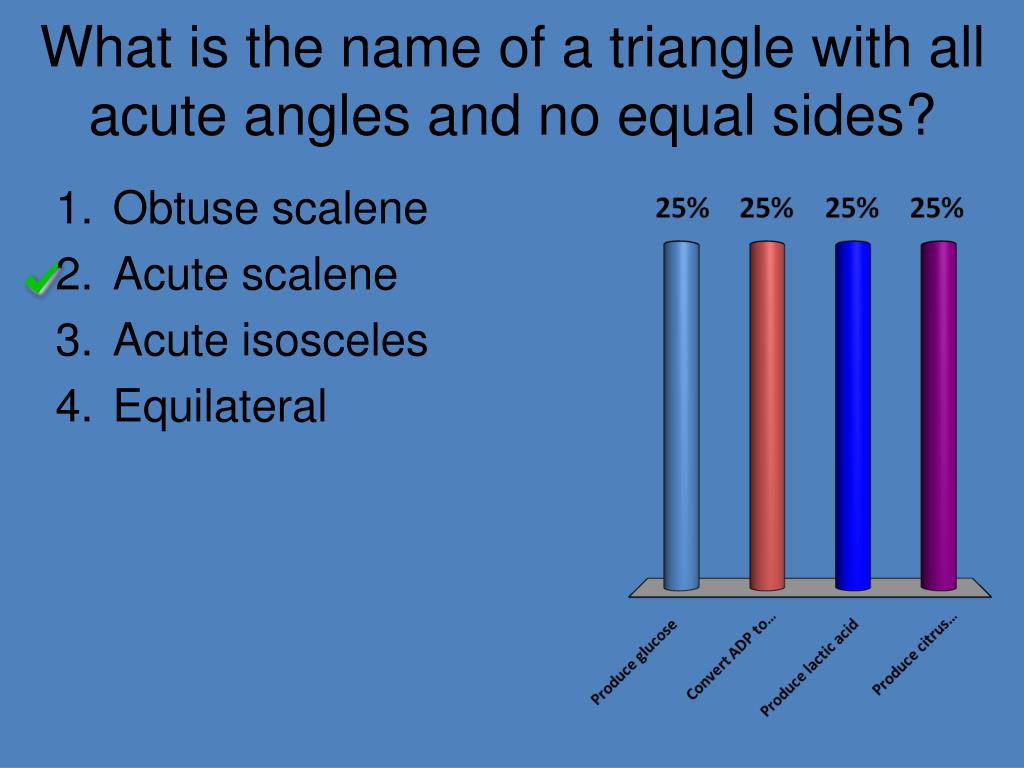 What is the name of a triangle with all acute angles and no equal sides?

1. Obtuse scalene
2. Acute scalene
3. Acute isosceles
4. Equilateral

25% 25% 25% 25%

Produce glucose
Convert ADP to...
Produce lactic acid
Produce citrus...